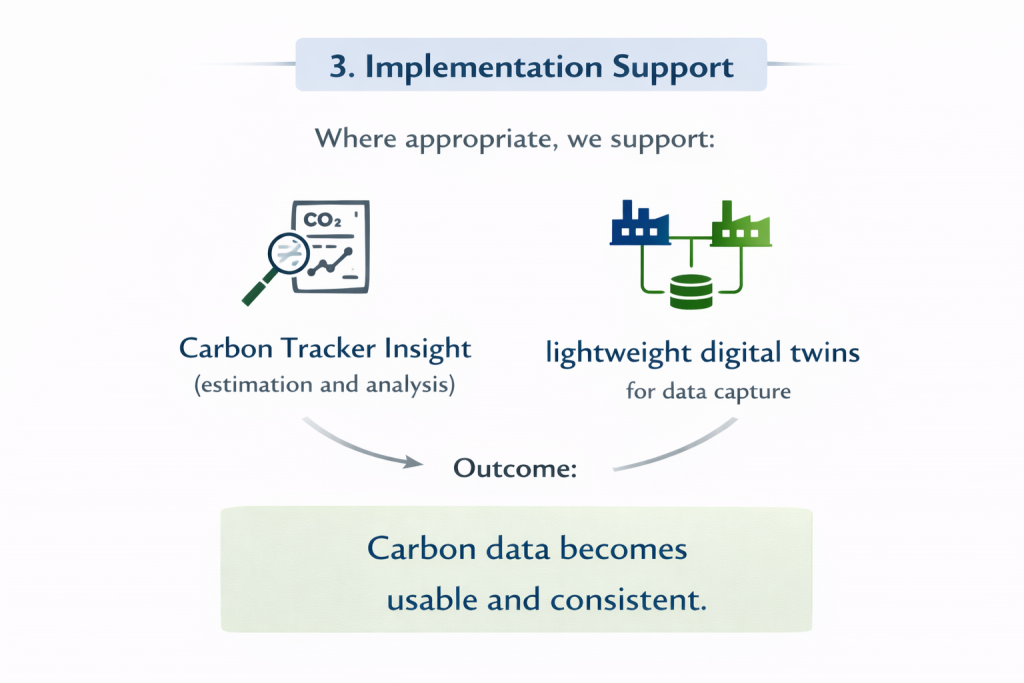 3. Implementation Support

Where appropriate, we support:

$CO_2$

Carbon Tracker Insight
(estimation and analysis)

lightweight digital twins
for data capture

Outcome:

Carbon data becomes usable and consistent.